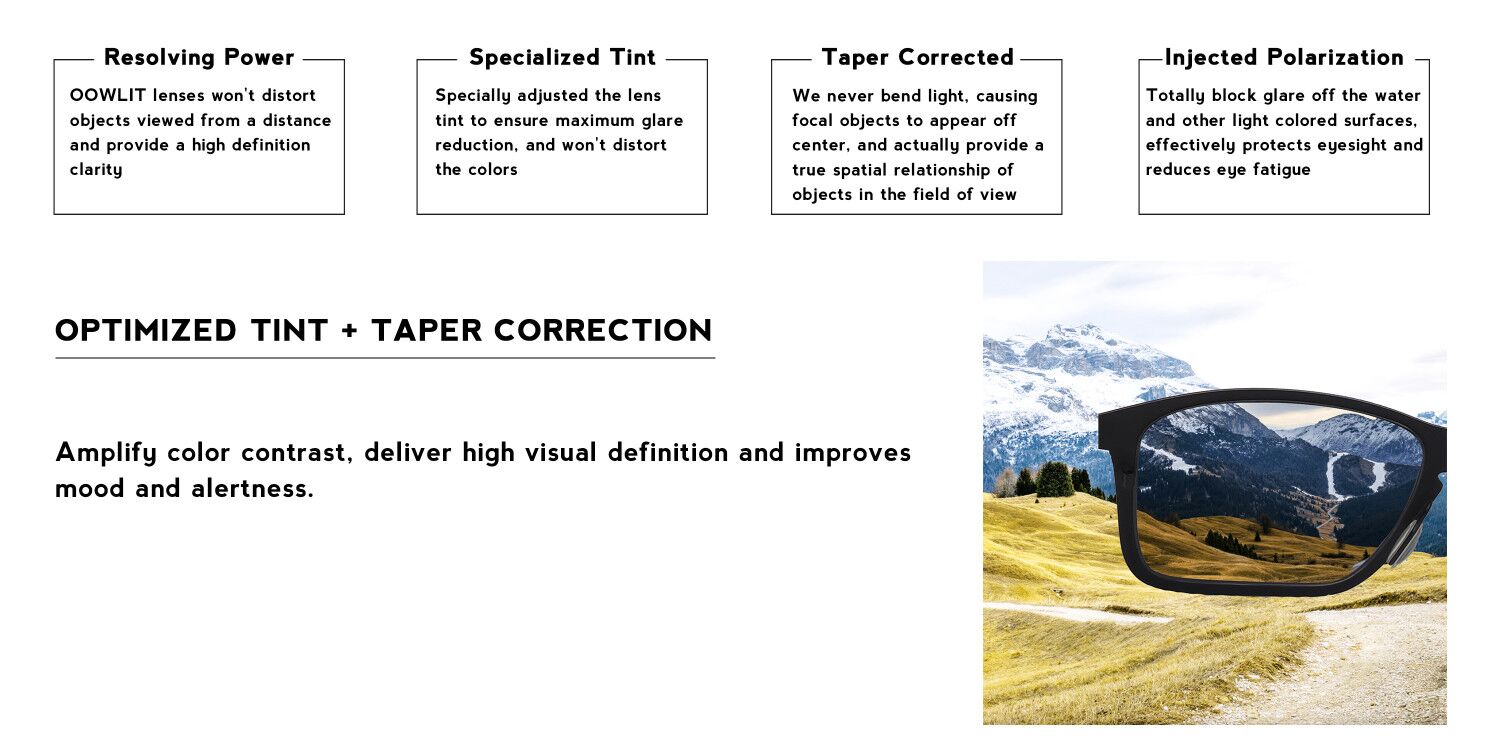 Resolving Power
OOWLIT lenses won't distort objects viewed from a distance and provide a high definition clarity

Specialized Tint
Specially adjusted the lens tint to ensure maximum glare reduction, and won't distort the colors

Taper Corrected
We never bend light, causing focal objects to appear off center, and actually provide a true spatial relationship of objects in the field of view

Injected Polarization
Totally block glare off the water and other light colored surfaces, effectively protects eyesight and reduces eye fatigue

OPTIMIZED TINT + TAPER CORRECTION

Amplify color contrast, deliver high visual definition and improves mood and alertness.